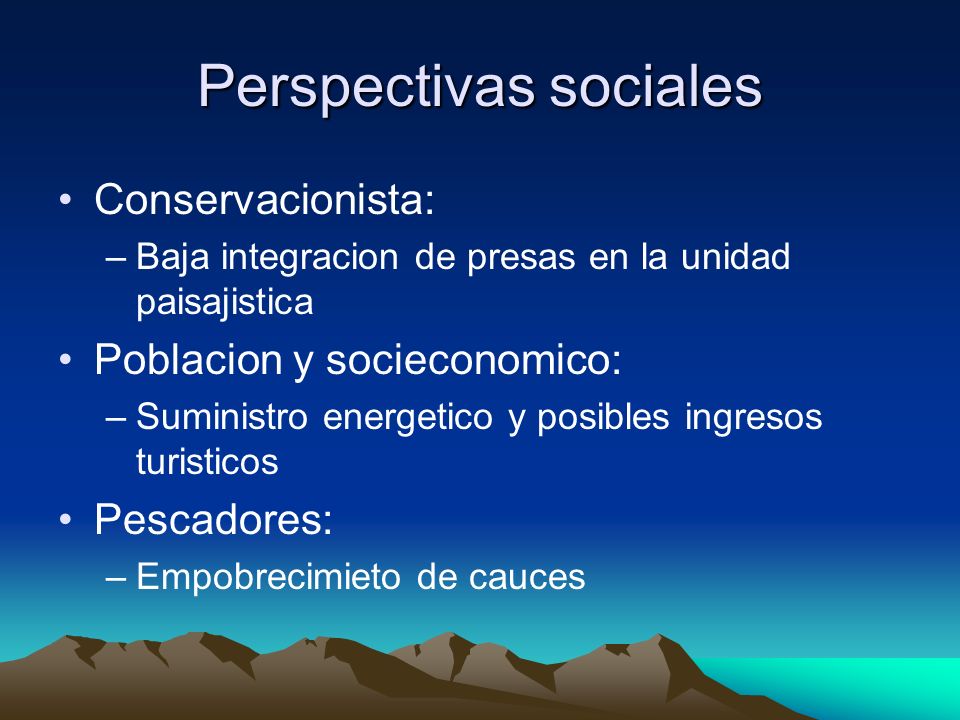 Perspectivas sociales

• Conservacionista:
– Baja integracion de presas en la unidad paisajistica

• Poblacion y socieconomico:
– Suministro energetico y posibles ingresos turisticos

• Pescadores:
– Empobrecimieto de cauces